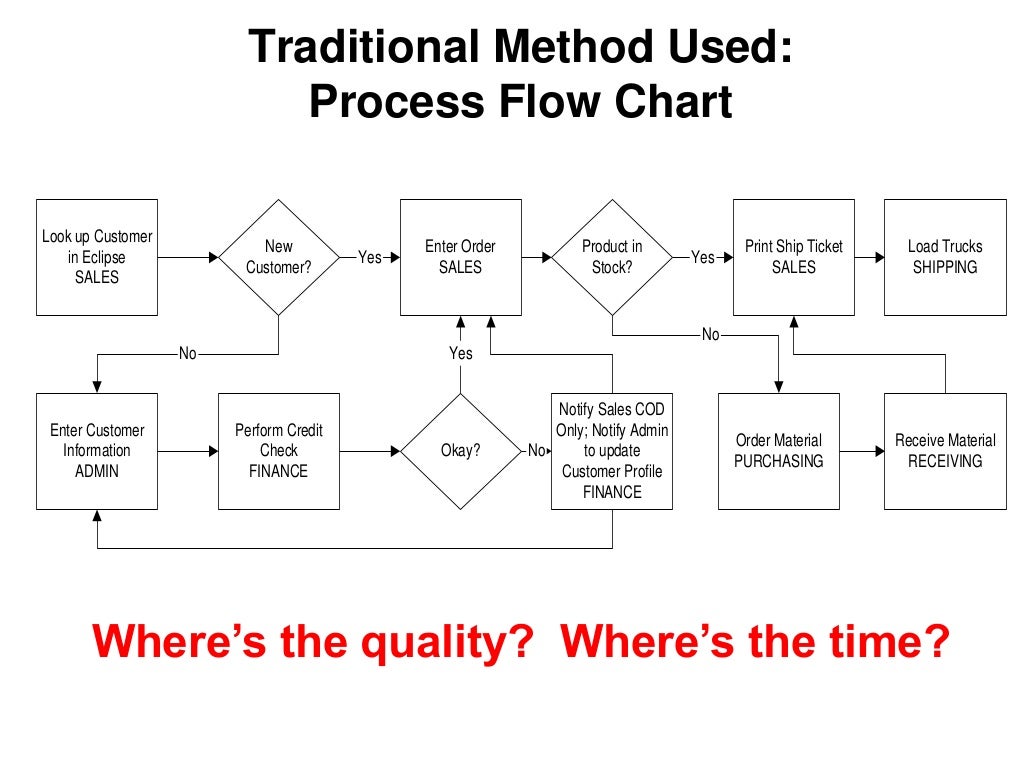 Traditional Method Used: Process Flow Chart

Look up Customer in Eclipse SALES

New Customer?

Yes

Enter Order SALES

Product in Stock?

Yes

Print Ship Ticket SALES

Load Trucks SHIPPING

No

Yes

No

Enter Customer Information ADMIN

Perform Credit Check FINANCE

Okay?

No

Notify Sales COD Only; Notify Admin to update Customer Profile FINANCE

Order Material PURCHASING

Receive Material RECEIVING

Where's the quality? Where's the time?